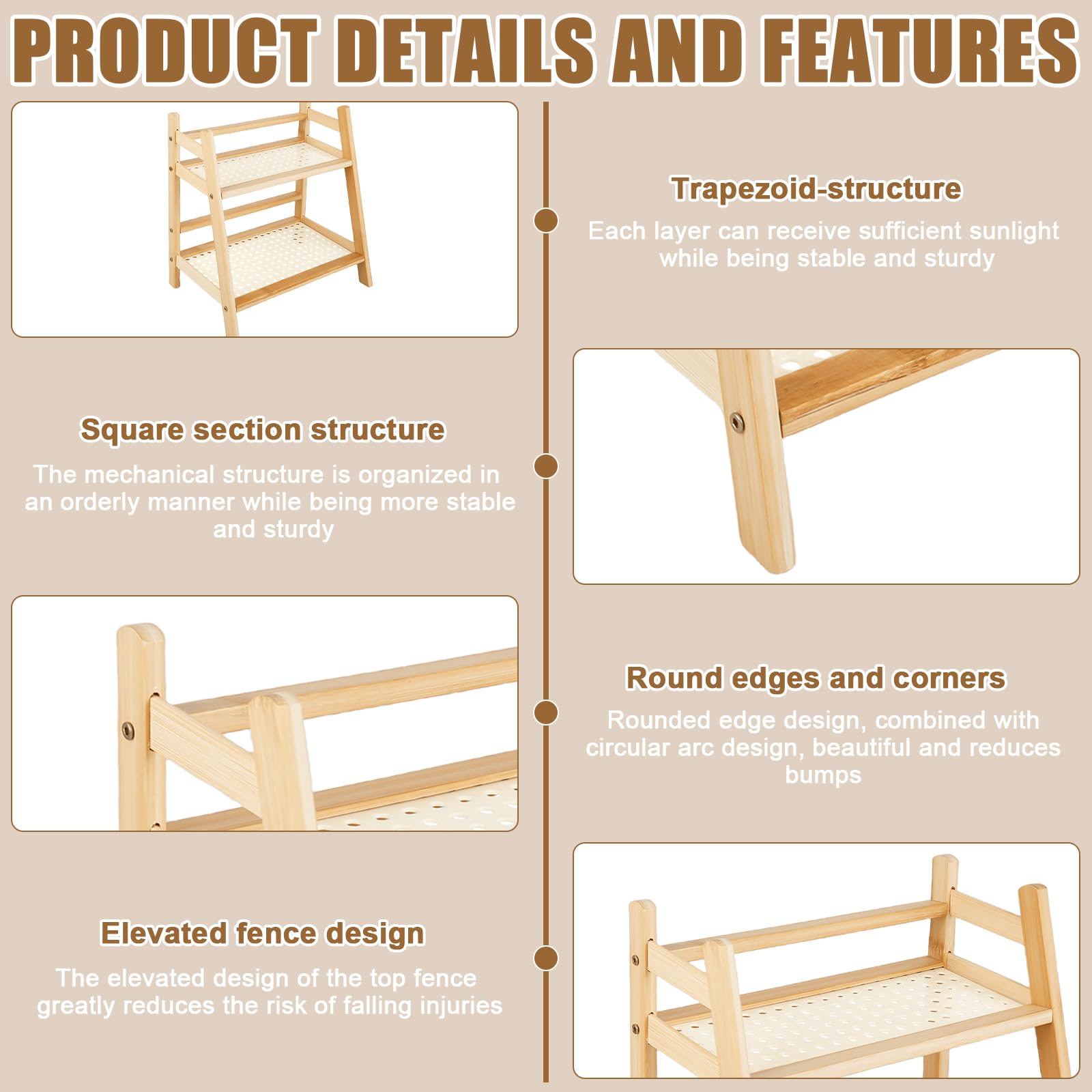 PRODUCT DETAILS AND FEATURES

Trapezoid-structure

Each layer can receive sufficient sunlight while being stable and sturdy

Square section structure

The mechanical structure is organized in an orderly manner while being more stable and sturdy

Round edges and corners

Rounded edge design, combined with circular arc design, beautiful and reduces bumps

Elevated fence design

The elevated design of the top fence greatly reduces the risk of falling injuries